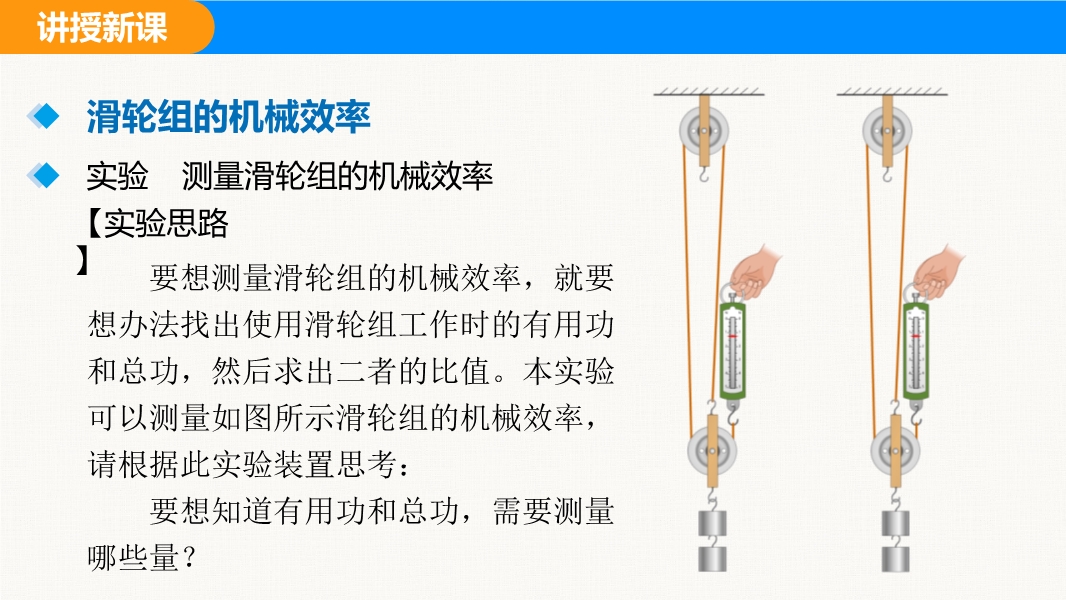 讲授新课

滑轮组的机械效率

实验　测量滑轮组的机械效率

【实验思路】

要想测量滑轮组的机械效率，就要想办法找出使用滑轮组工作时的有用功和总功，然后求出二者的比值。本实验可以测量如图所示滑轮组的机械效率，请根据此实验装置思考：

要想知道有用功和总功，需要测量哪些量？